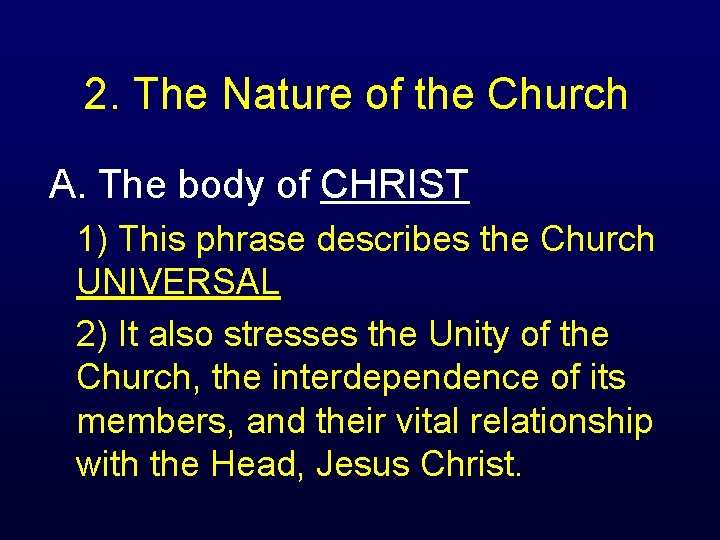 2. The Nature of the Church

A. The body of CHRIST

1) This phrase describes the Church UNIVERSAL

2) It also stresses the Unity of the Church, the interdependence of its members, and their vital relationship with the Head, Jesus Christ.